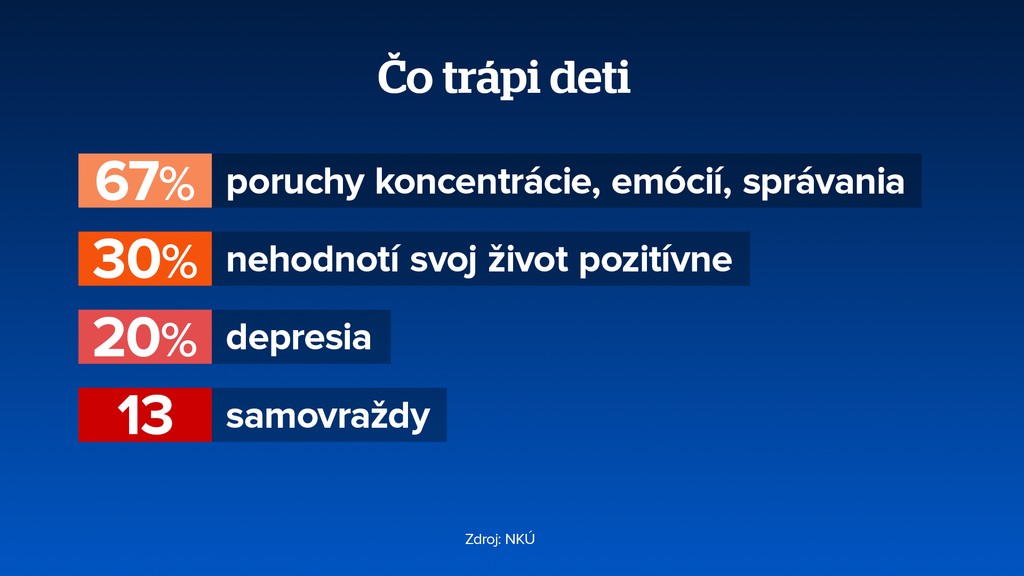 Čo trápi deti

67% poruchy koncentrácie, emócií, správania

30% nehodnotí svoj život pozitívne

20% depresia

13 samovraždy

Zdroj: NKÚ